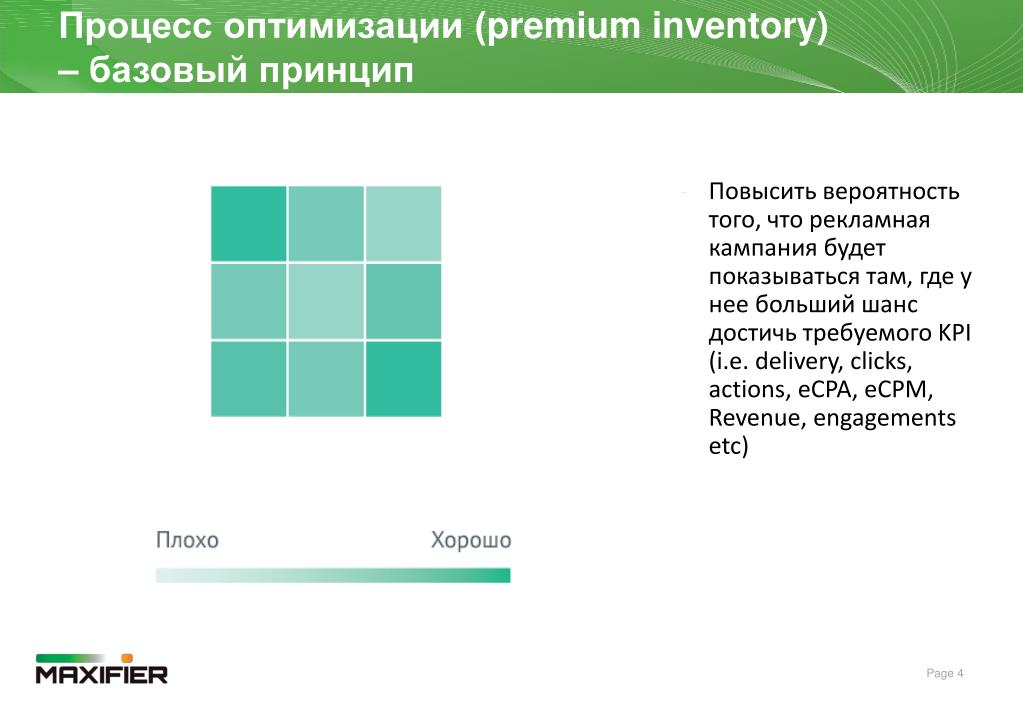 Процесс оптимизации (premium inventory) – базовый принцип

- Повысить вероятность того, что рекламная кампания будет показываться там, где у нее больший шанс достичь требуемого KPI (i.e. delivery, clicks, actions, eCPA, eCPM, Revenue, engagements etc)

Плохо

Хорошо

MAXIFIER

Page 4